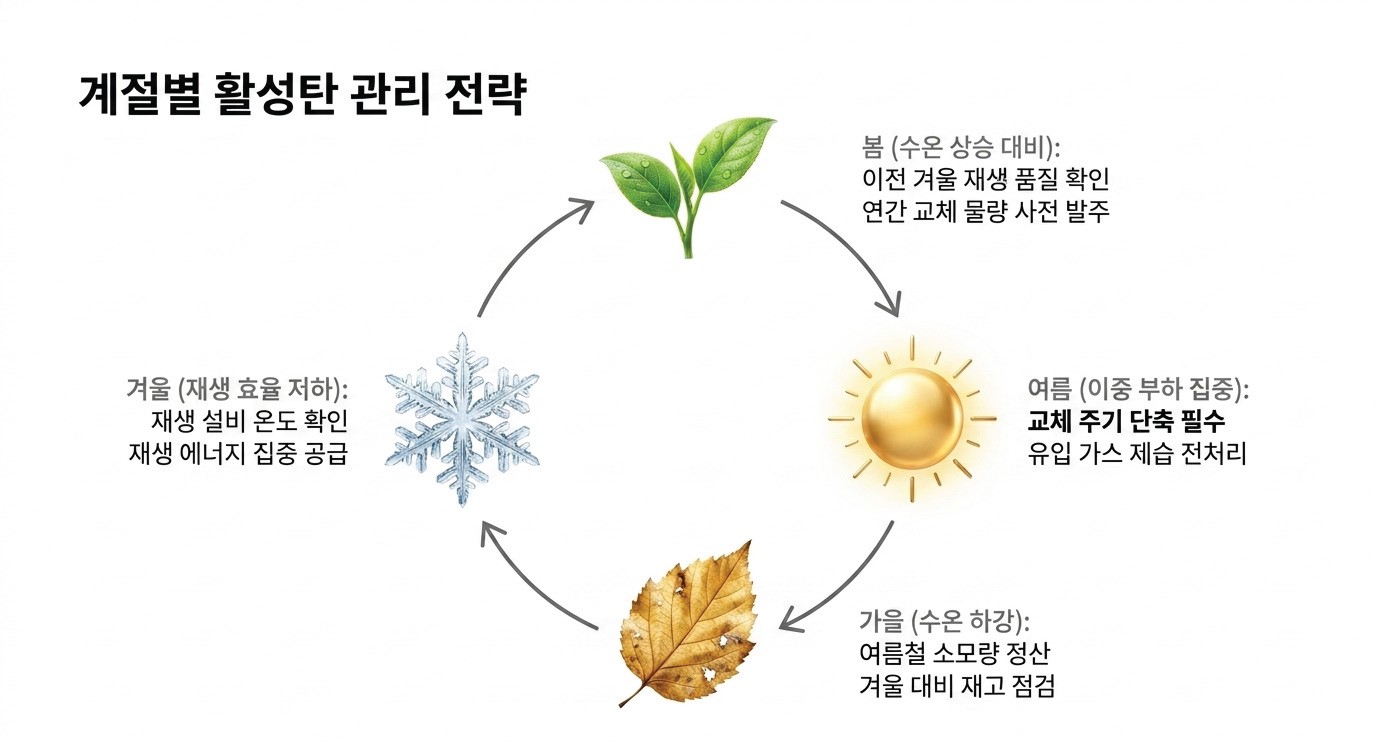 계절별 활성탄 관리 전략

봄 (수온 상승 대비):
이전 겨울 재생 품질 확인
연간 교체 물량 사전 발주

여름 (이중 부하 집중):
교체 주기 단축 필수
유입 가스 제습 전처리

가을 (수온 하강):
여름철 소모량 정산
겨울 대비 재고 점검

겨울 (재생 효율 저하):
재생 설비 온도 확인
재생 에너지 집중 공급